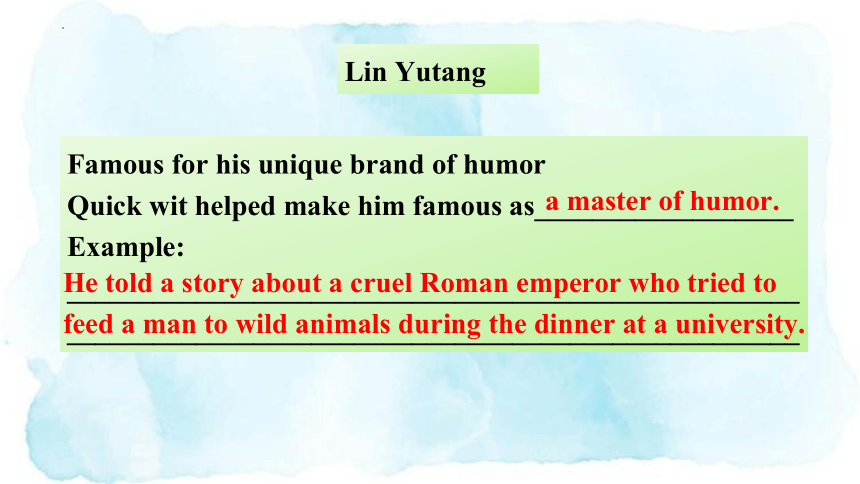 Lin Yutang

Famous for his unique brand of humor
Quick wit helped make him famous as a master of humor.
Example:
He told a story about a cruel Roman emperor who tried to feed a man to wild animals during the dinner at a university.